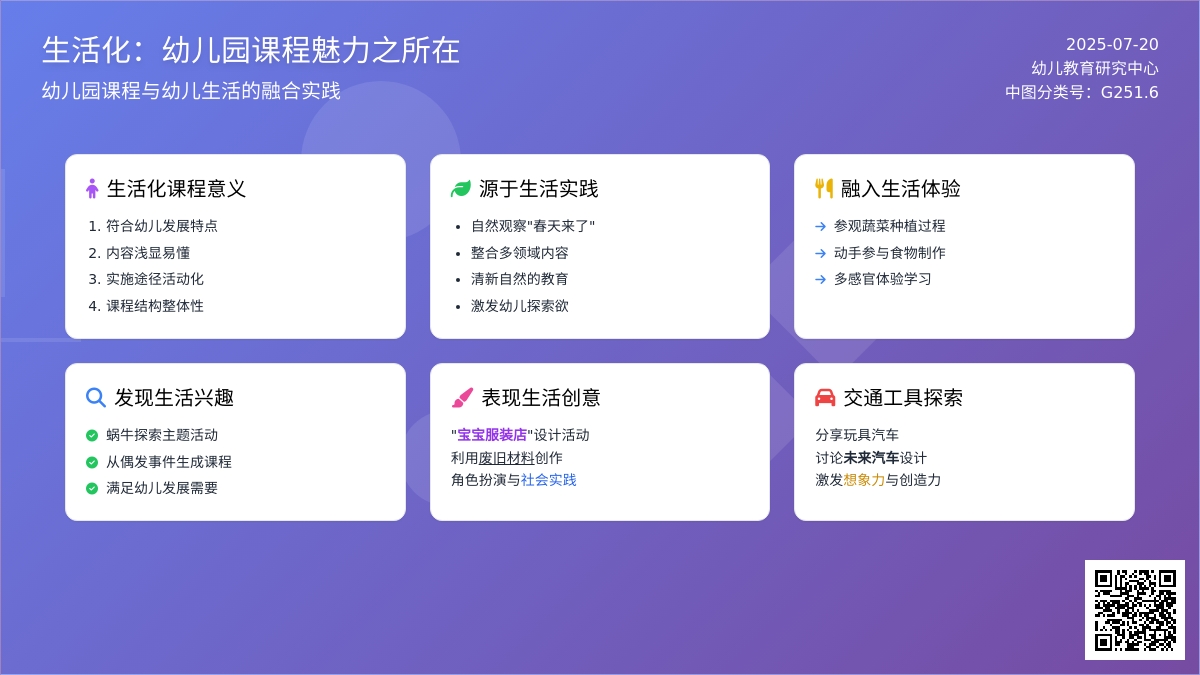 生活化：幼儿园课程魅力之所在
幼儿园课程与幼儿生活的融合实践

2025-07-20
幼儿教育研究中心
中图分类号：G251.6

生活化课程意义
1. 符合幼儿发展特点
2. 内容浅显易懂
3. 实施途径活动化
4. 课程结构整体性

源于生活实践
• 自然观察"春天来了"
• 整合多领域内容
• 清新自然的教育
• 激发幼儿探索欲

融入生活体验
→ 参观蔬菜种植过程
→ 动手参与食物制作
→ 多感官体验学习

发现生活兴趣
蜗牛探索主题活动
从偶发事件生成课程
满足幼儿发展需要

表现生活创意
"宝宝服装店"设计活动
利用废旧材料创作
角色扮演与社会实践

交通工具探索
分享玩具汽车
讨论未来汽车设计
激发想象力与创造力